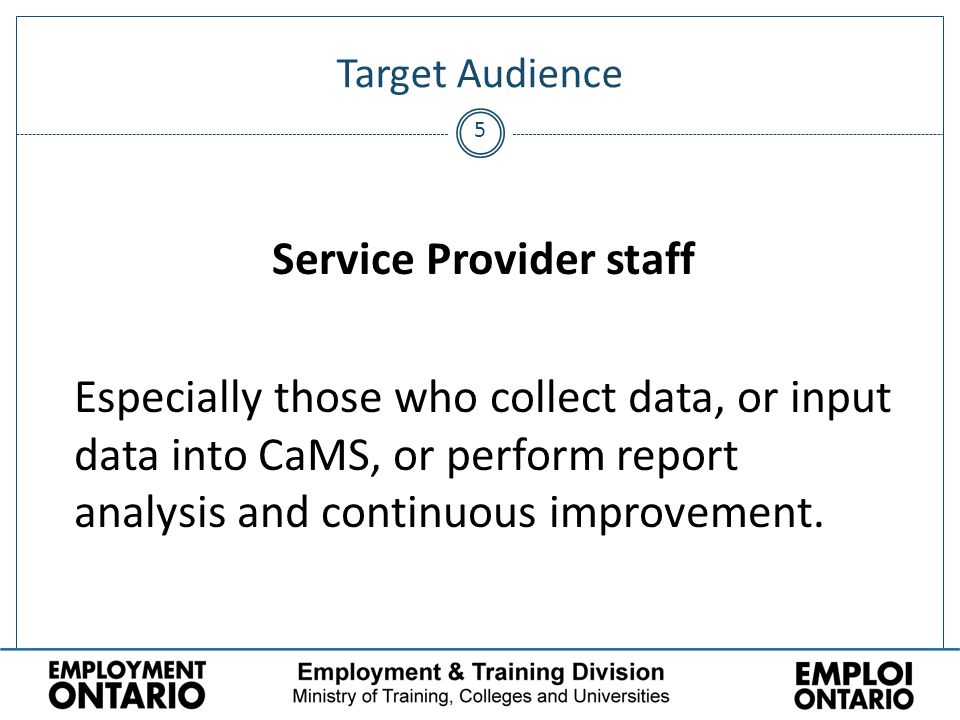 Target Audience

5

Service Provider staff

Especially those who collect data, or input data into CaMS, or perform report analysis and continuous improvement.

EMPLOYMENT ONTARIO

Employment & Training Division
Ministry of Training, Colleges and Universities

EMPLOI ONTARIO